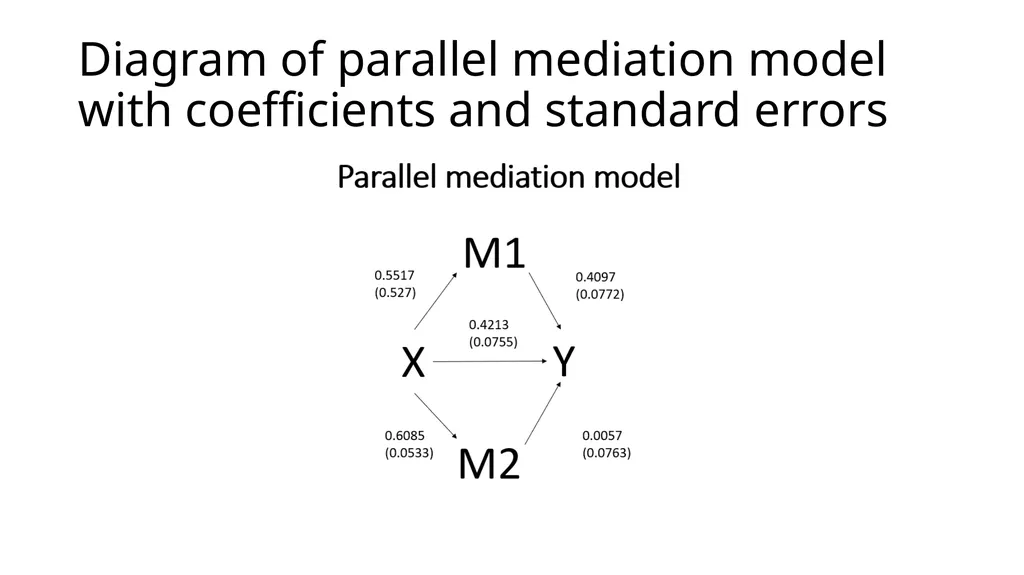 Diagram of parallel mediation model with coefficients and standard errors

Parallel mediation model

M1

0.5517
(0.527)

0.4097
(0.0772)

0.4213
(0.0755)

X

Y

0.6085
(0.0533)

0.0057
(0.0763)

M2